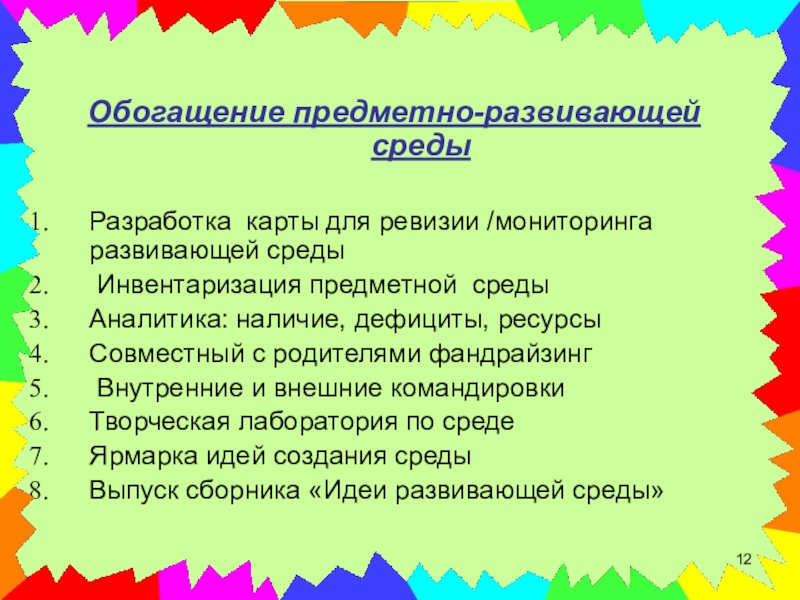 Обогащение предметно-развивающей среды

1. Разработка карты для ревизии /мониторинга развивающей среды
2. Инвентаризация предметной среды
3. Аналитика: наличие, дефициты, ресурсы
4. Совместный с родителями фандрайзинг
5. Внутренние и внешние командировки
6. Творческая лаборатория по среде
7. Ярмарка идей создания среды
8. Выпуск сборника «Идеи развивающей среды»

12